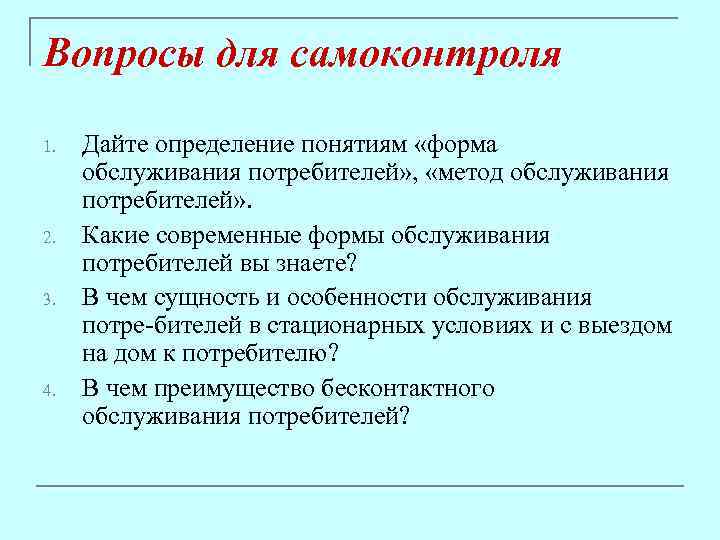 Вопросы для самоконтроля

1. Дайте определение понятиям «форма обслуживания потребителей», «метод обслуживания потребителей».
2. Какие современные формы обслуживания потребителей вы знаете?
3. В чем сущность и особенности обслуживания потре-бителей в стационарных условиях и с выездом на дом к потребителю?
4. В чем преимущество бесконтактного обслуживания потребителей?